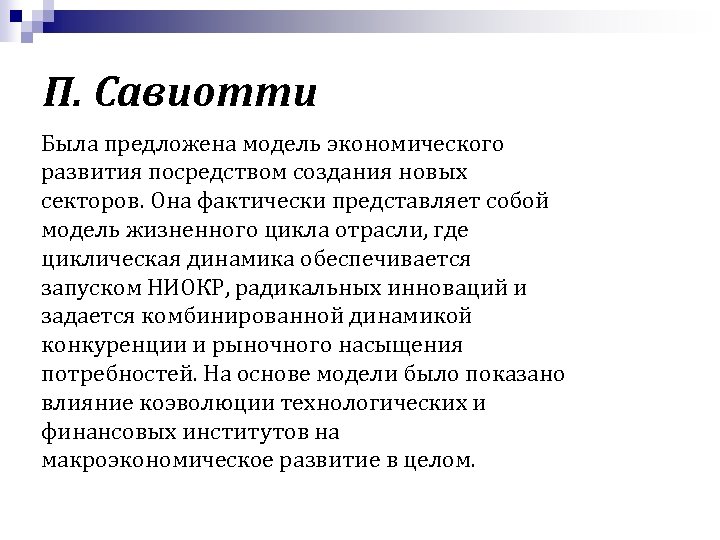 П. Савиотти

Была предложена модель экономического развития посредством создания новых секторов. Она фактически представляет собой модель жизненного цикла отрасли, где циклическая динамика обеспечивается запуском НИОКР, радикальных инноваций и задается комбинированной динамикой конкуренции и рыночного насыщения потребностей. На основе модели было показано влияние коэволюции технологических и финансовых институтов на макроэкономическое развитие в целом.